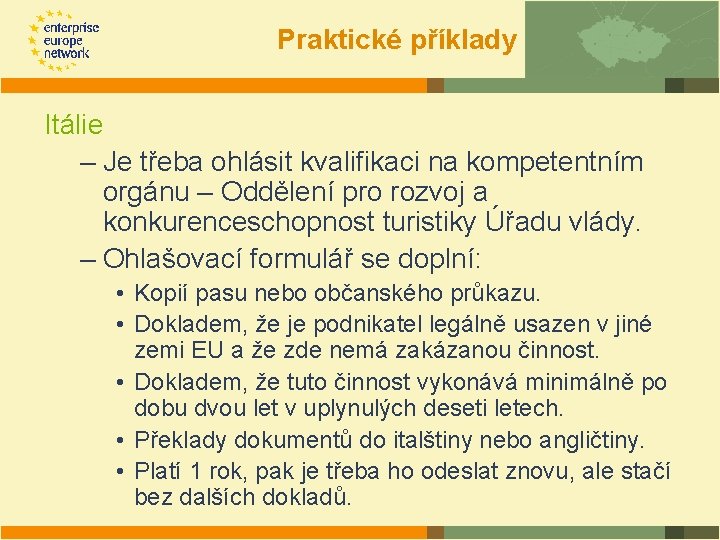 enterprise
europe
network

Praktické příklady

Itálie

– Je třeba ohlásit kvalifikaci na kompetentním orgánu – Oddělení pro rozvoj a konkurenceschopnost turistiky Úřadu vlády.

– Ohlašovací formulář se doplní:

• Kopií pasu nebo občanského průkazu.

• Dokladem, že je podnikatel legálně usazen v jiné zemi EU a že zde nemá zakázanou činnost.

• Dokladem, že tuto činnost vykonává minimálně po dobu dvou let v uplynulých deseti letech.

• Překlady dokumentů do italštiny nebo angličtiny.

• Platí 1 rok, pak je třeba ho odeslat znovu, ale stačí bez dalších dokladů.